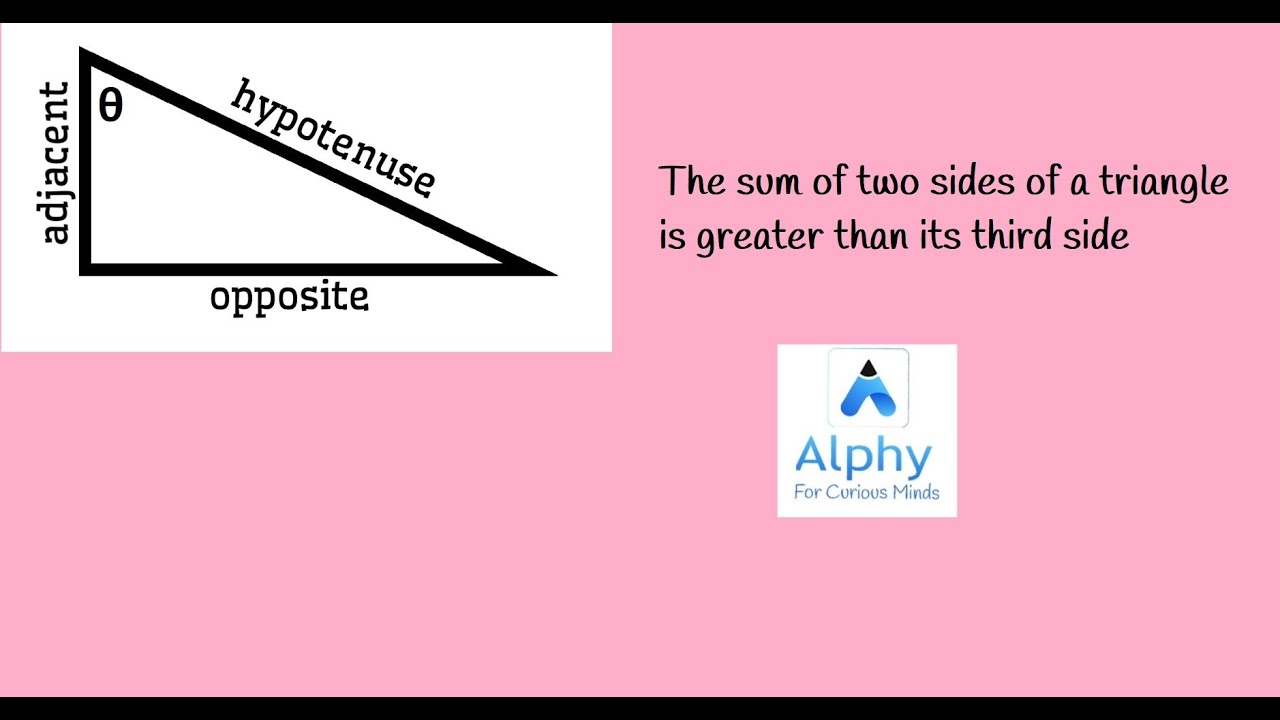 adjacent

θ

hypotenuse

opposite

The sum of two sides of a triangle is greater than its third side

Alphy
For Curious Minds